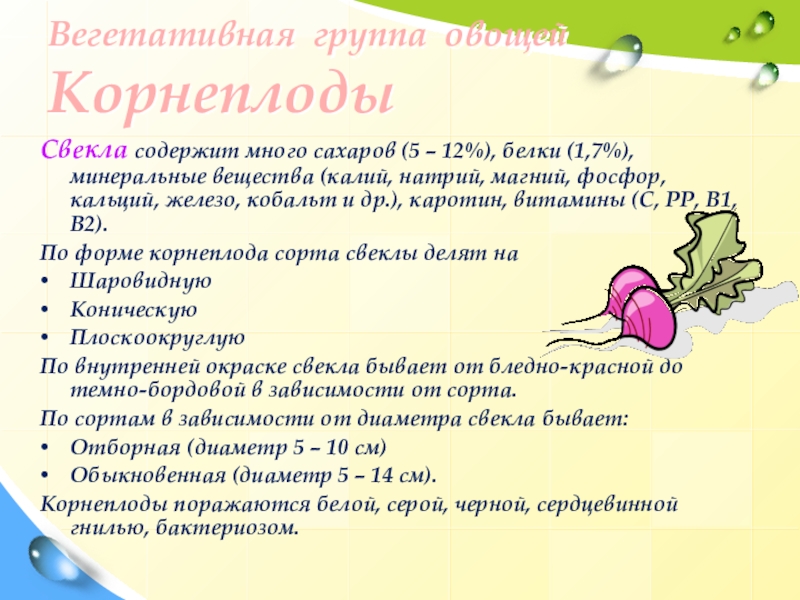 Вегетативная группа овощей
Корнеплоды

Свекла содержит много сахаров (5 – 12%), белки (1,7%), минеральные вещества (калий, натрий, магний, фосфор, кальций, железо, кобальт и др.), каротин, витамины (С, РР, В1, В2).

По форме корнеплода сорта свеклы делят на
• Шаровидную
• Коническую
• Плоскоокруглую

По внутренней окраске свекла бывает от бледно-красной до темно-бордовой в зависимости от сорта.

По сортам в зависимости от диаметра свекла бывает:
• Отборная (диаметр 5 – 10 см)
• Обыкновенная (диаметр 5 – 14 см).

Корнеплоды поражаются белой, серой, черной, сердцевинной гнилью, бактериозом.